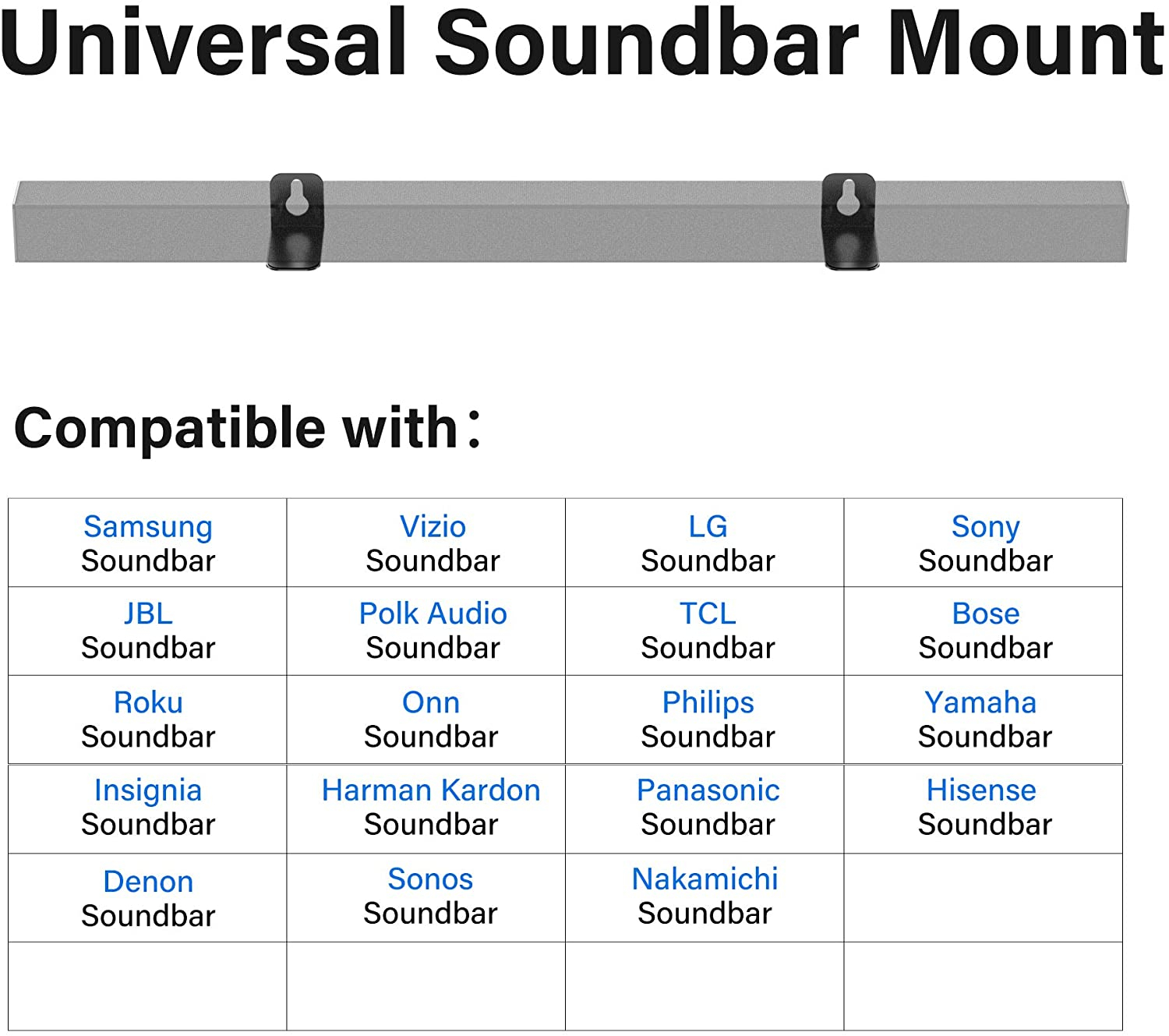 Universal Soundbar Mount

Compatible with：

| Samsung Soundbar | Vizio Soundbar | LG Soundbar | Sony Soundbar |
|---|---|---|---|
| JBL Soundbar | Polk Audio Soundbar | TCL Soundbar | Bose Soundbar |
| Roku Soundbar | Onn Soundbar | Philips Soundbar | Yamaha Soundbar |
| Insignia Soundbar | Harman Kardon Soundbar | Panasonic Soundbar | Hisense Soundbar |
| Denon Soundbar | Sonos Soundbar | Nakamichi Soundbar | |
| | | | |